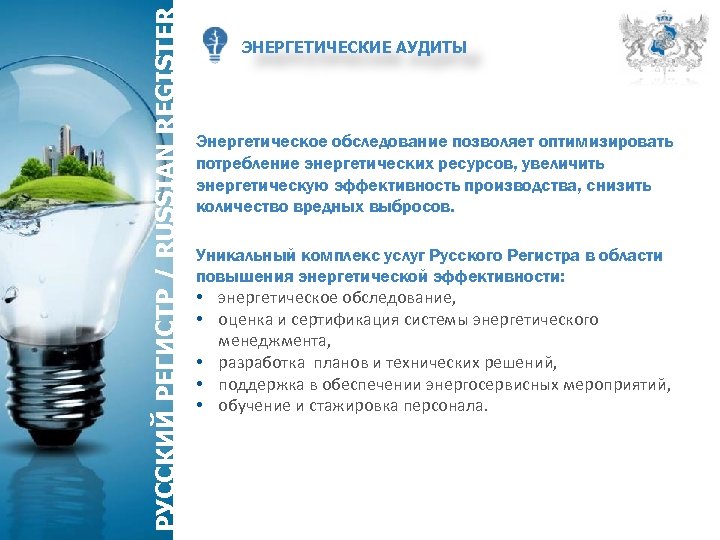 РУССКИЙ РЕГИСТР / RUSSIAN REGISTER

ЭНЕРГЕТИЧЕСКИЕ АУДИТЫ

Энергетическое обследование позволяет оптимизировать потребление энергетических ресурсов, увеличить энергетическую эффективность производства, снизить количество вредных выбросов.

Уникальный комплекс услуг Русского Регистра в области повышения энергетической эффективности:
• энергетическое обследование,
• оценка и сертификация системы энергетического менеджмента,
• разработка планов и технических решений,
• поддержка в обеспечении энергосервисных мероприятий,
• обучение и стажировка персонала.